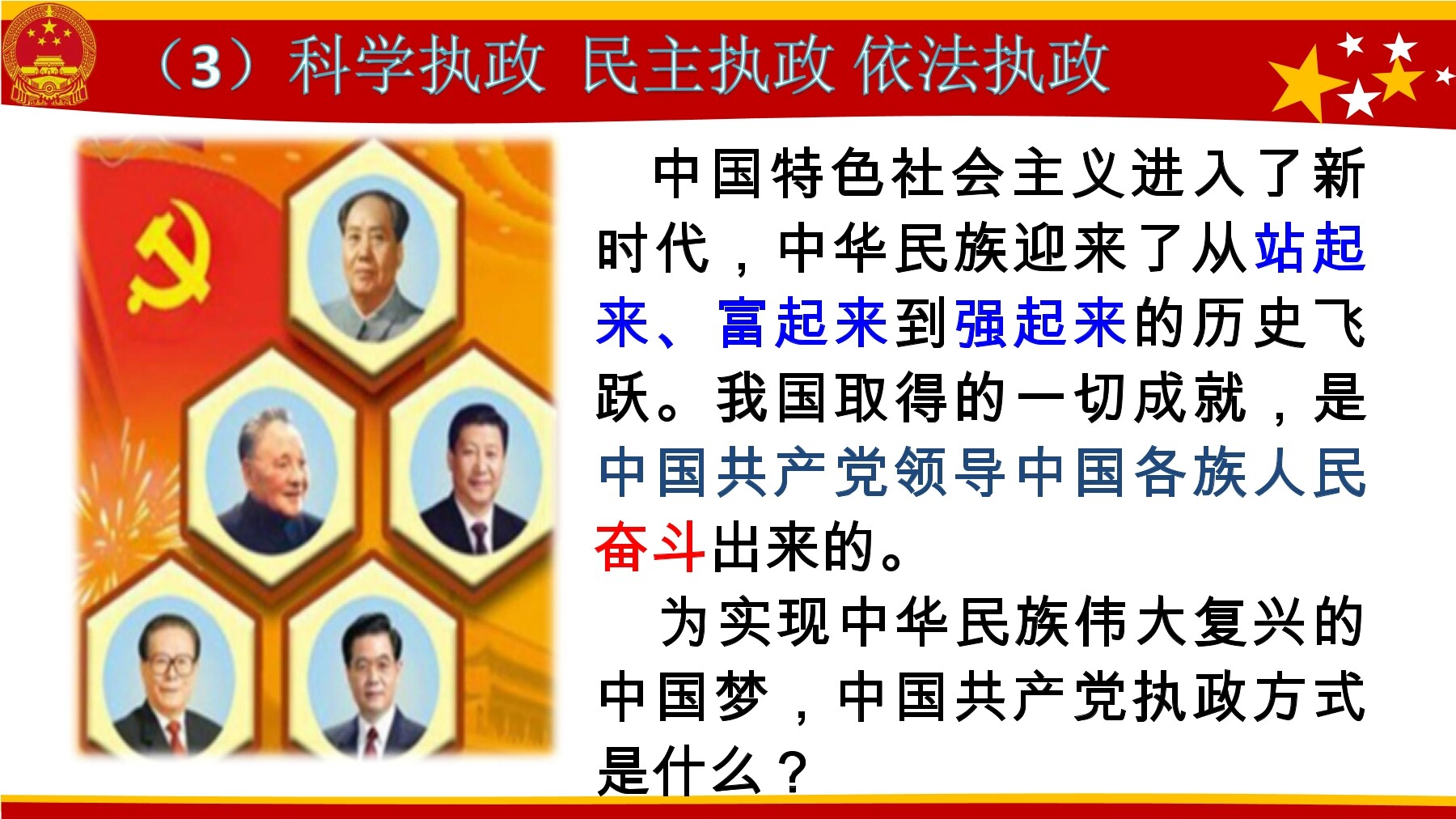 （3）科学执政 民主执政 依法执政

中国特色社会主义进入了新时代，中华民族迎来了从站起来、富起来到强起来的历史飞跃。我国取得的一切成就，是中国共产党领导中国各族人民奋斗出来的。

为实现中华民族伟大复兴的中国梦，中国共产党执政方式是什么？